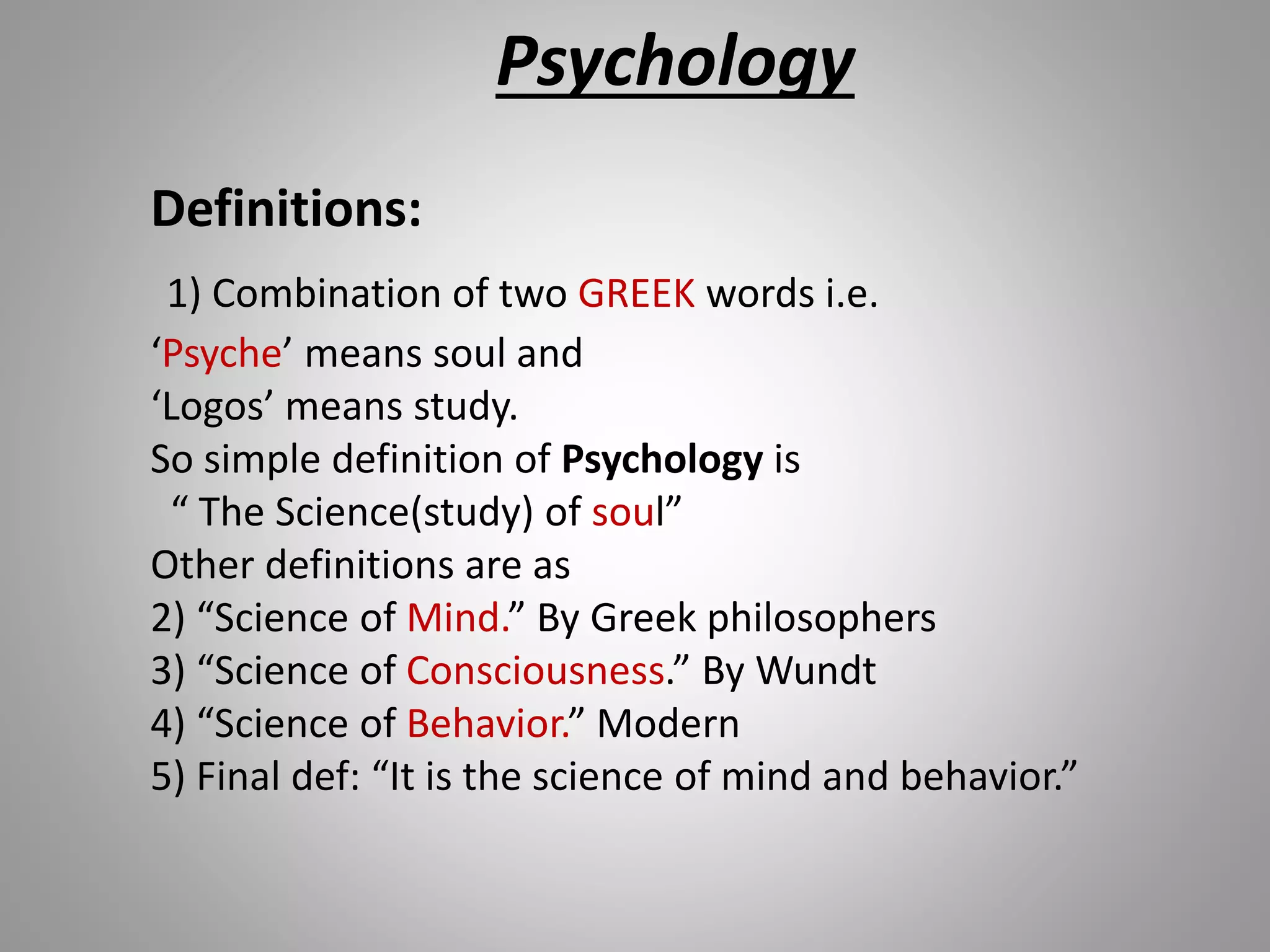 Psychology

Definitions:

1) Combination of two GREEK words i.e.
‘Psyche’ means soul and
‘Logos’ means study.
So simple definition of Psychology is
“ The Science(study) of soul”
Other definitions are as
2) “Science of Mind.” By Greek philosophers
3) “Science of Consciousness.” By Wundt
4) “Science of Behavior.” Modern
5) Final def: “It is the science of mind and behavior.”